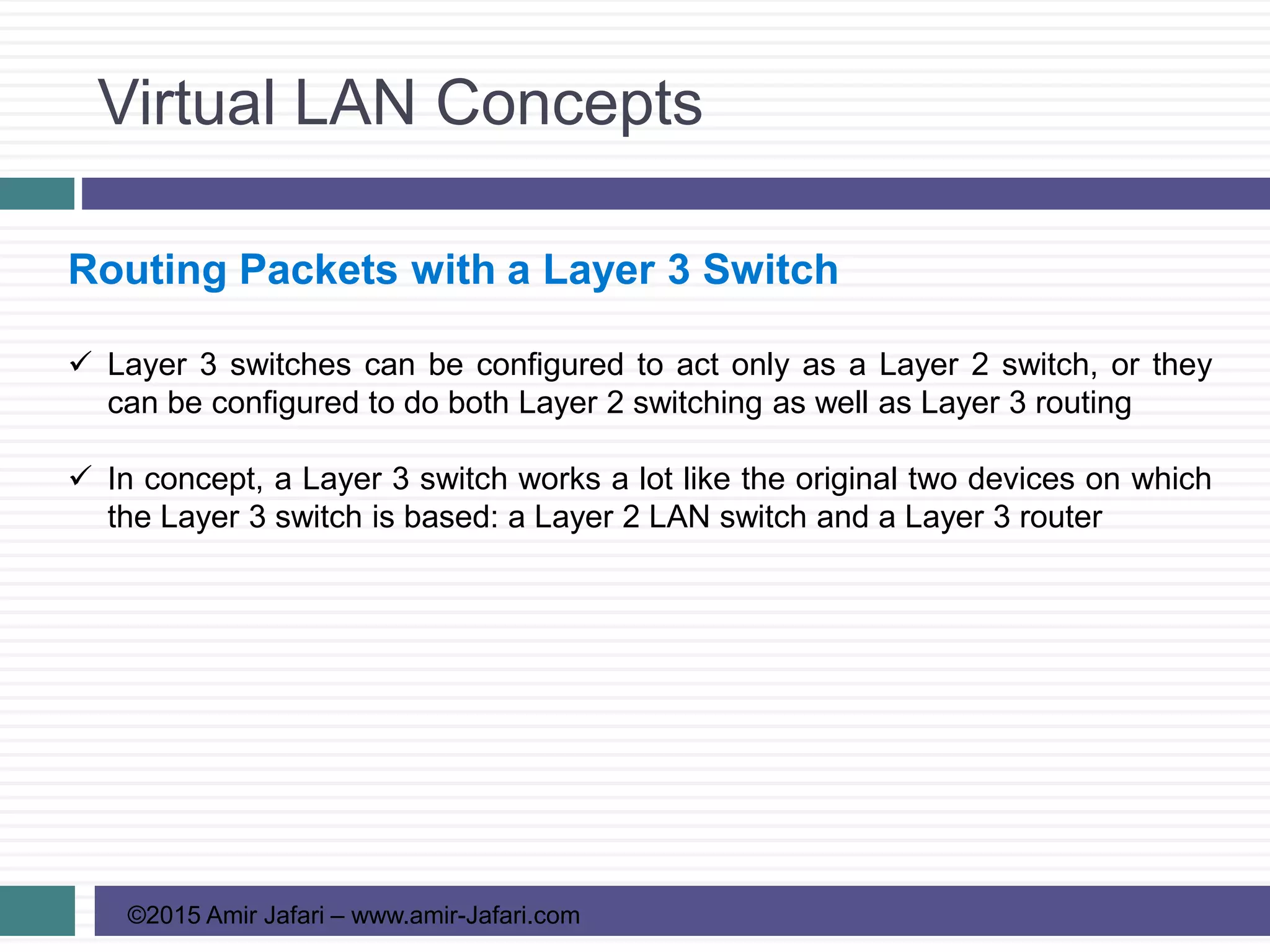 Virtual LAN Concepts

Routing Packets with a Layer 3 Switch

✓ Layer 3 switches can be configured to act only as a Layer 2 switch, or they can be configured to do both Layer 2 switching as well as Layer 3 routing

✓ In concept, a Layer 3 switch works a lot like the original two devices on which the Layer 3 switch is based: a Layer 2 LAN switch and a Layer 3 router

©2015 Amir Jafari – www.amir-Jafari.com